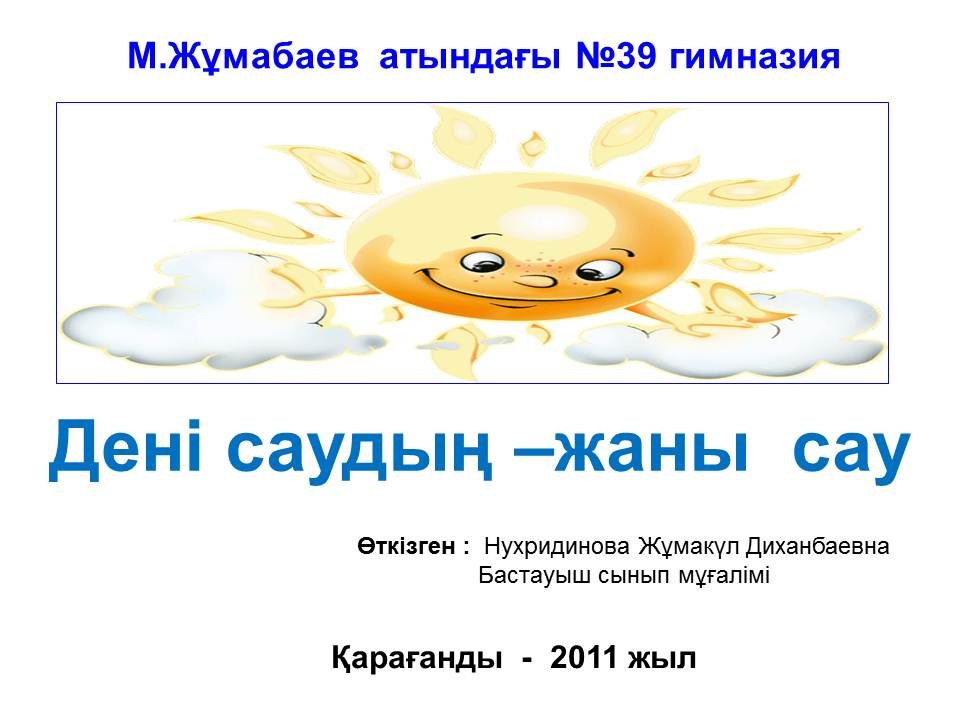 М.Жұмабаев атындағы №39 гимназия

Дені саудың –жаны сау

Өткізген : Нухридинова Жұмакүл Диханбаевна
Бастауыш сынып мұғалімі

Қарағанды - 2011 жыл